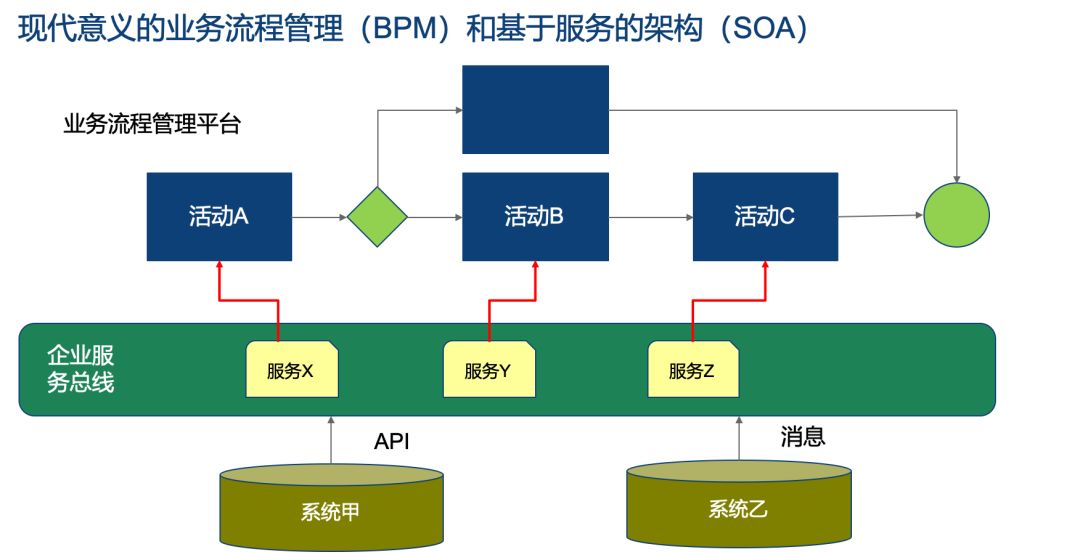 现代意义的业务流程管理（BPM）和基于服务的架构（SOA）

业务流程管理平台

活动A

活动B

活动C

企业服务总线

服务X

服务Y

服务Z

API

消息

系统甲

系统乙